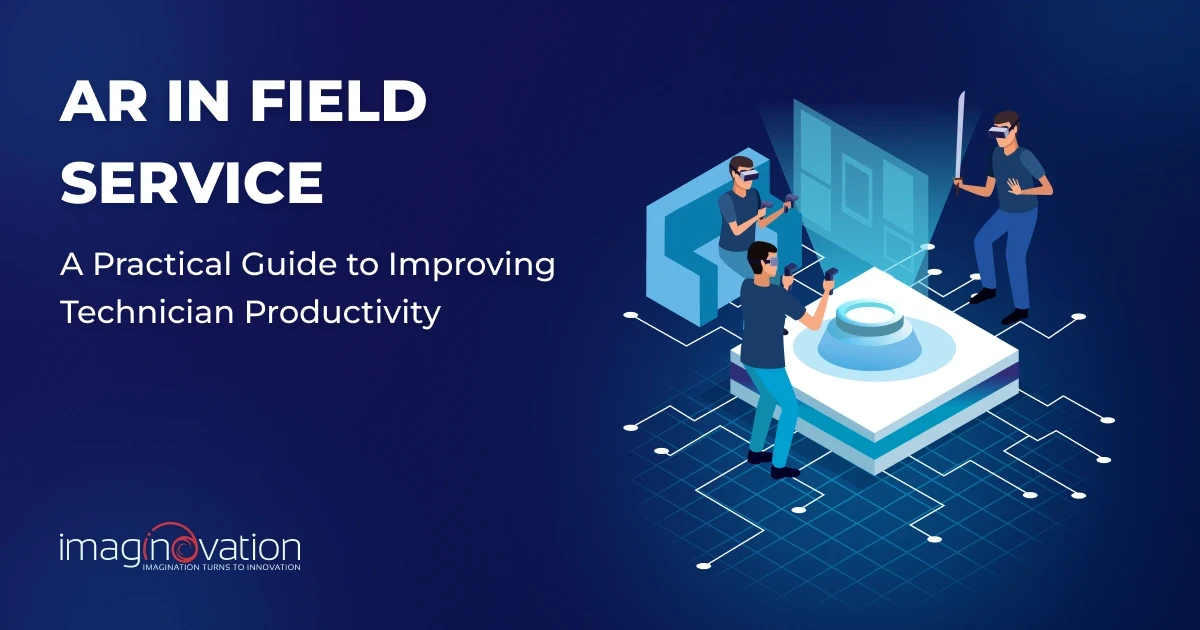 AR IN FIELD SERVICE

A Practical Guide to Improving Technician Productivity

imaginovation
IMAGINATION TURNS TO INNOVATION